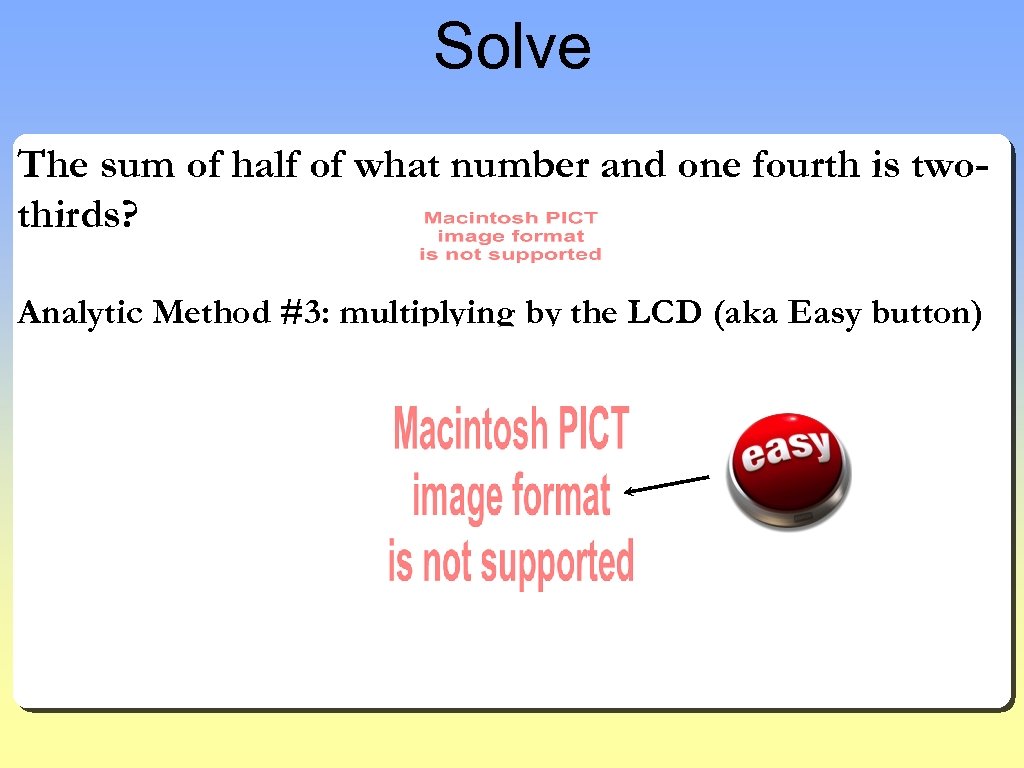 Solve

The sum of half of what number and one fourth is two-thirds?

Macintosh PICT image format is not supported

Analytic Method #3: multiplying by the LCD (aka Easy button)

Macintosh PICT image format is not supported

easy